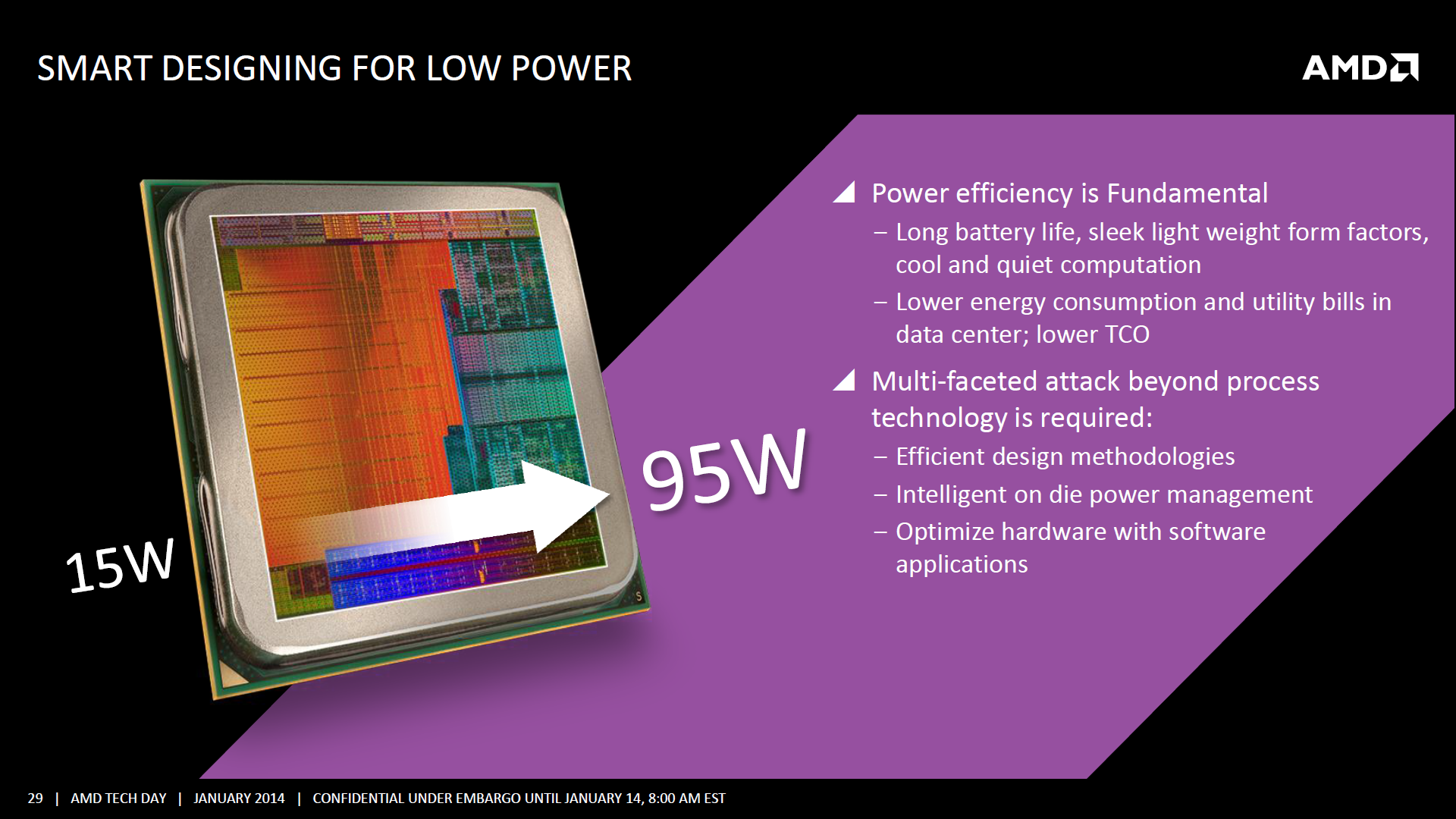 SMART DESIGNING FOR LOW POWER

AMD

15W

95W

Power efficiency is Fundamental

– Long battery life, sleek light weight form factors, cool and quiet computation

– Lower energy consumption and utility bills in data center; lower TCO

Multi-faceted attack beyond process technology is required:

– Efficient design methodologies

– Intelligent on die power management

– Optimize hardware with software applications

29 | AMD TECH DAY | JANUARY 2014 | CONFIDENTIAL UNDER EMBARGO UNTIL JANUARY 14, 8:00 AM EST